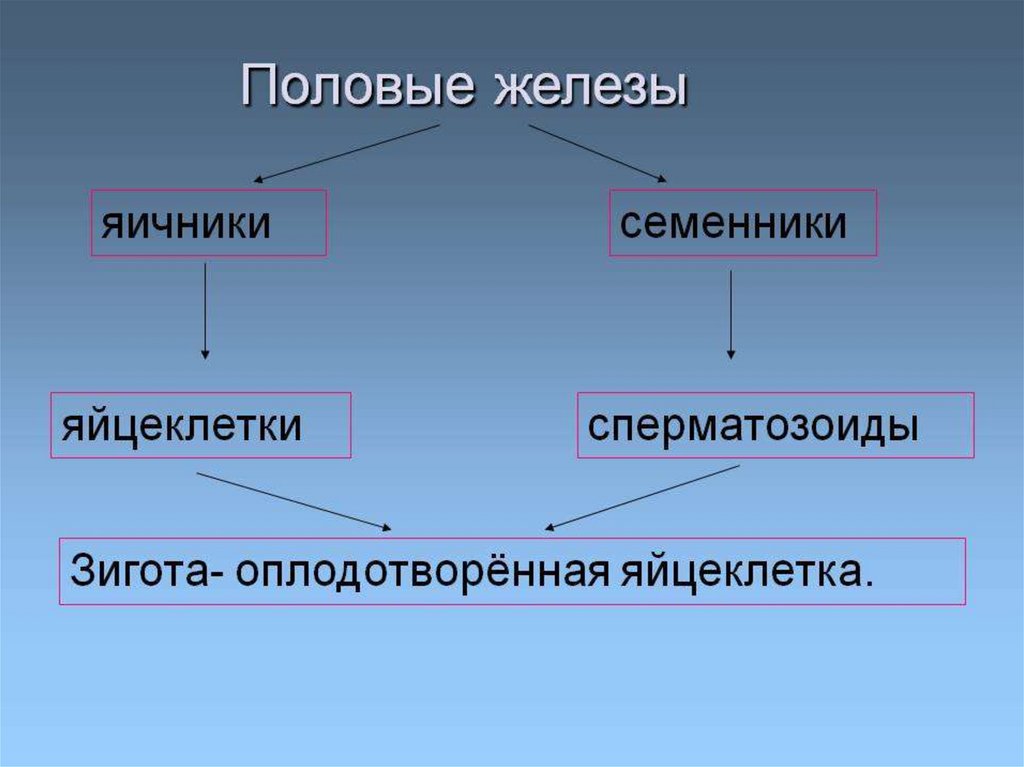 Половые железы

яичники

семенники

яйцеклетки

сперматозоиды

Зигота- оплодотворённая яйцеклетка.